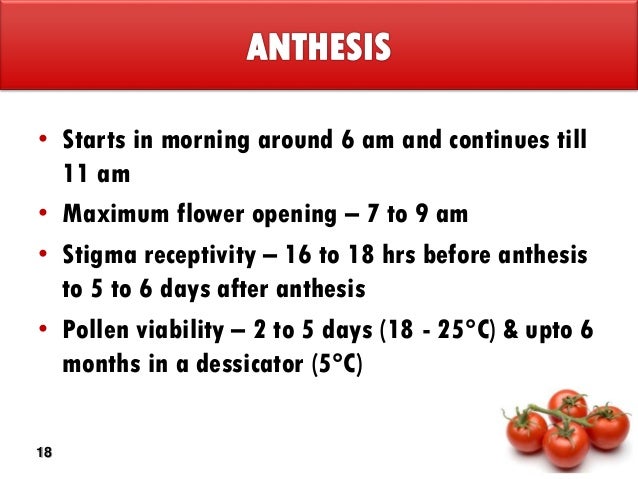 ANTHESIS

• Starts in morning around 6 am and continues till 11 am
• Maximum flower opening – 7 to 9 am
• Stigma receptivity – 16 to 18 hrs before anthesis to 5 to 6 days after anthesis
• Pollen viability – 2 to 5 days (18 - 25°C) & upto 6 months in a dessicator (5°C)

18